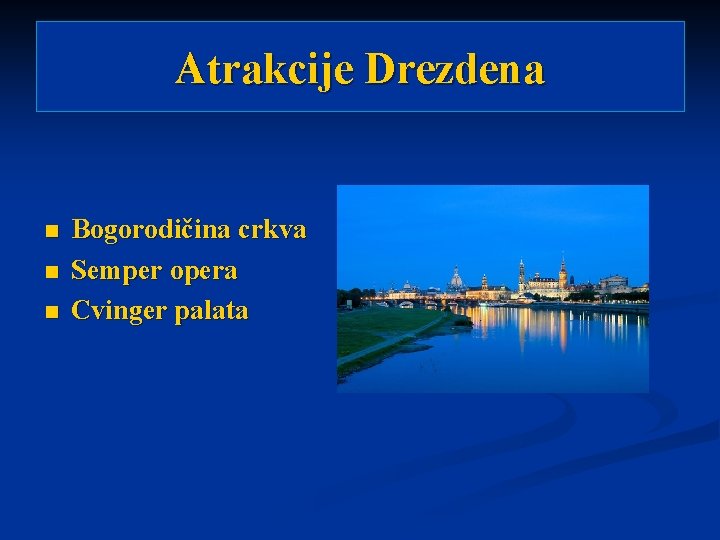 Atrakcije Drezdena

- Bogorodičina crkva
- Semper opera
- Cvinger palata